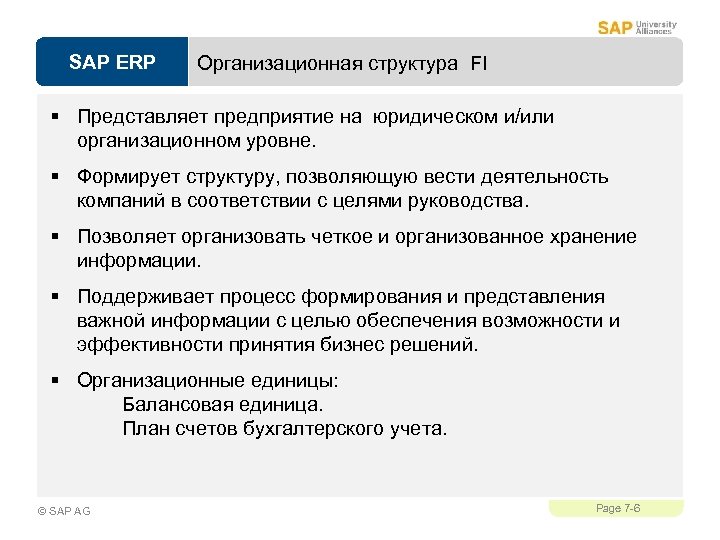 SAP University Alliances

SAP ERP

Организационная структура FI

▪ Представляет предприятие на юридическом и/или организационном уровне.

▪ Формирует структуру, позволяющую вести деятельность компаний в соответствии с целями руководства.

▪ Позволяет организовать четкое и организованное хранение информации.

▪ Поддерживает процесс формирования и представления важной информации с целью обеспечения возможности и эффективности принятия бизнес решений.

▪ Организационные единицы:
Балансовая единица.
План счетов бухгалтерского учета.

© SAP AG

Page 7-6